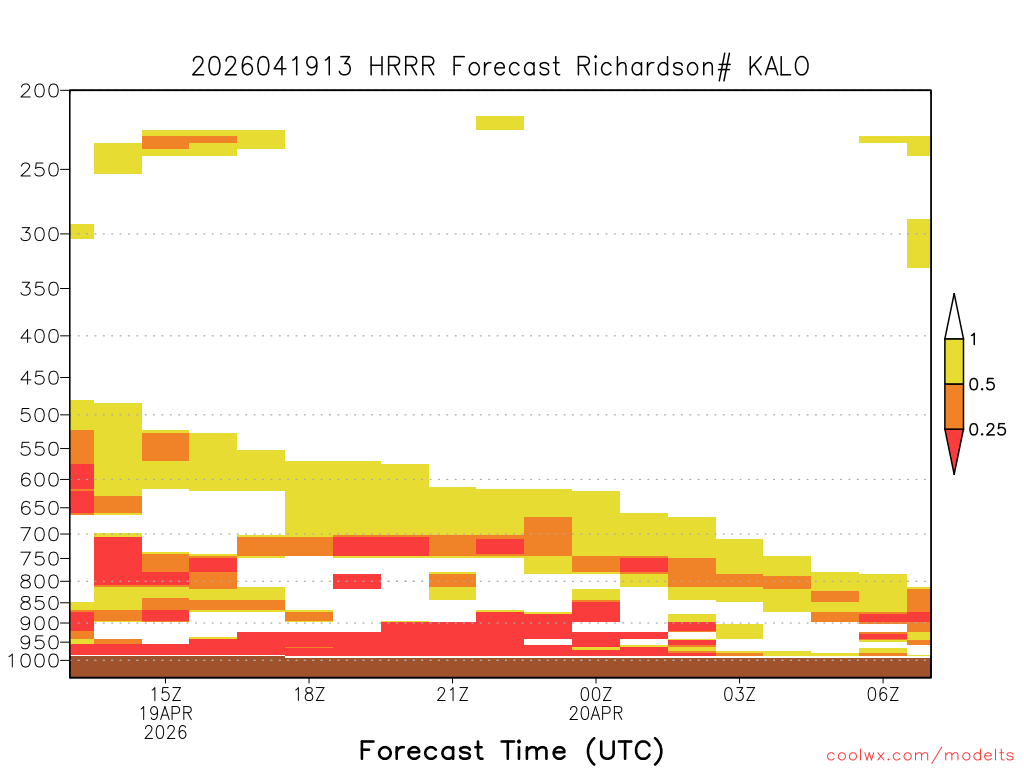 2026041913 HRRR Forecast Richardson# KALO

200
250
300
350
400
450
500
550
600
650
700
750
800
850
900
950
1000

1
0.5
0.25

15Z
19APR
2026
18Z
21Z
00Z
20APR
03Z
06Z

Forecast Time (UTC)

coolwx.com/modelts